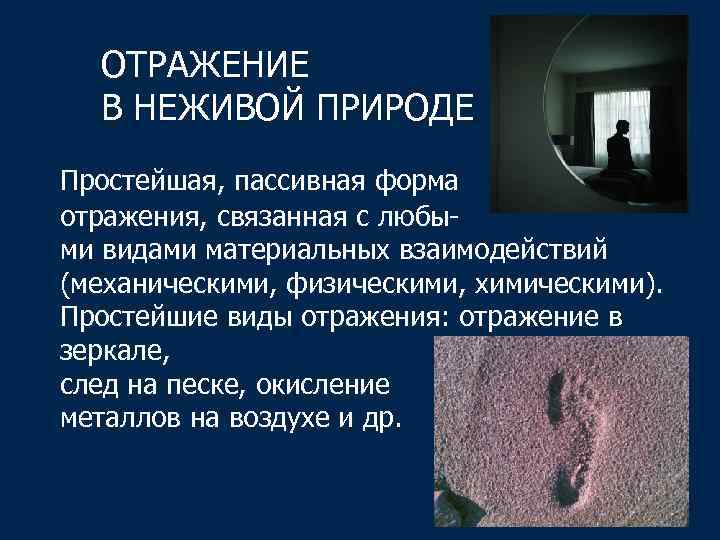 ОТРАЖЕНИЕ
В НЕЖИВОЙ ПРИРОДЕ

Простейшая, пассивная форма отражения, связанная с любыми видами материальных взаимодействий (механическими, физическими, химическими).
Простейшие виды отражения: отражение в зеркале,
след на песке, окисление металлов на воздухе и др.